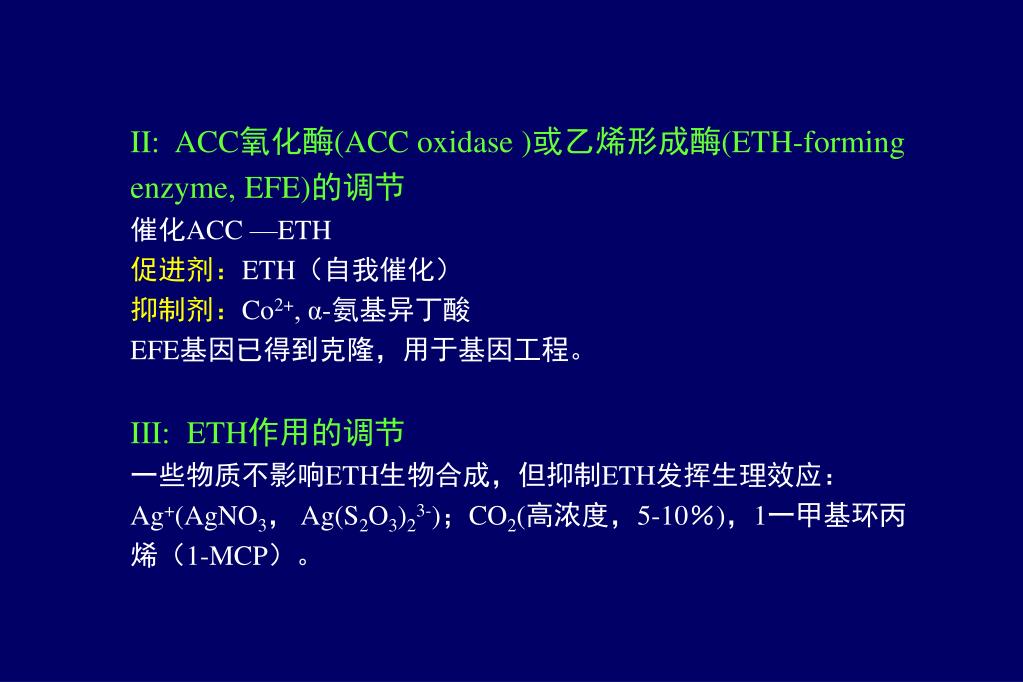 II:  ACC氧化酶(ACC oxidase )或乙烯形成酶(ETH-forming enzyme, EFE)的调节

催化ACC —ETH

促进剂：ETH（自我催化）

抑制剂：$Co^{2+}$, α-氨基异丁酸

EFE基因已得到克隆，用于基因工程。

III:  ETH作用的调节

一些物质不影响ETH生物合成，但抑制ETH发挥生理效应：

$Ag^+$($AgNO_3$， $Ag(S_2O_3)_2^{3-}$)；$CO_2$(高浓度，5-10%)，1一甲基环丙烯（1-MCP）。